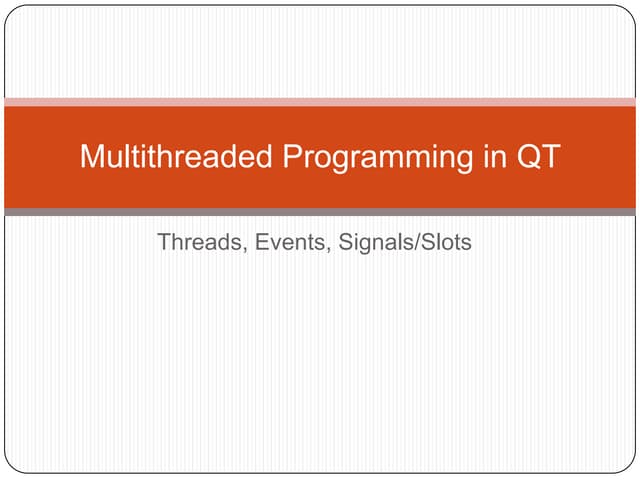 Multithreaded Programming in QT

Threads, Events, Signals/Slots